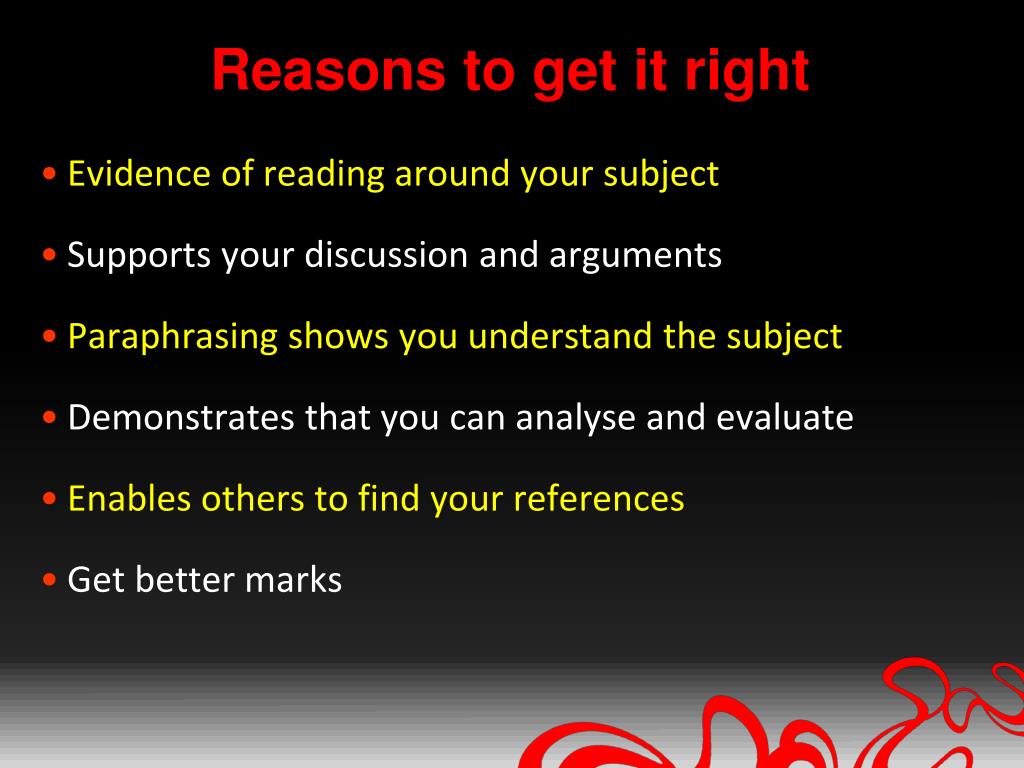 Reasons to get it right

• Evidence of reading around your subject

• Supports your discussion and arguments

• Paraphrasing shows you understand the subject

• Demonstrates that you can analyse and evaluate

• Enables others to find your references

• Get better marks